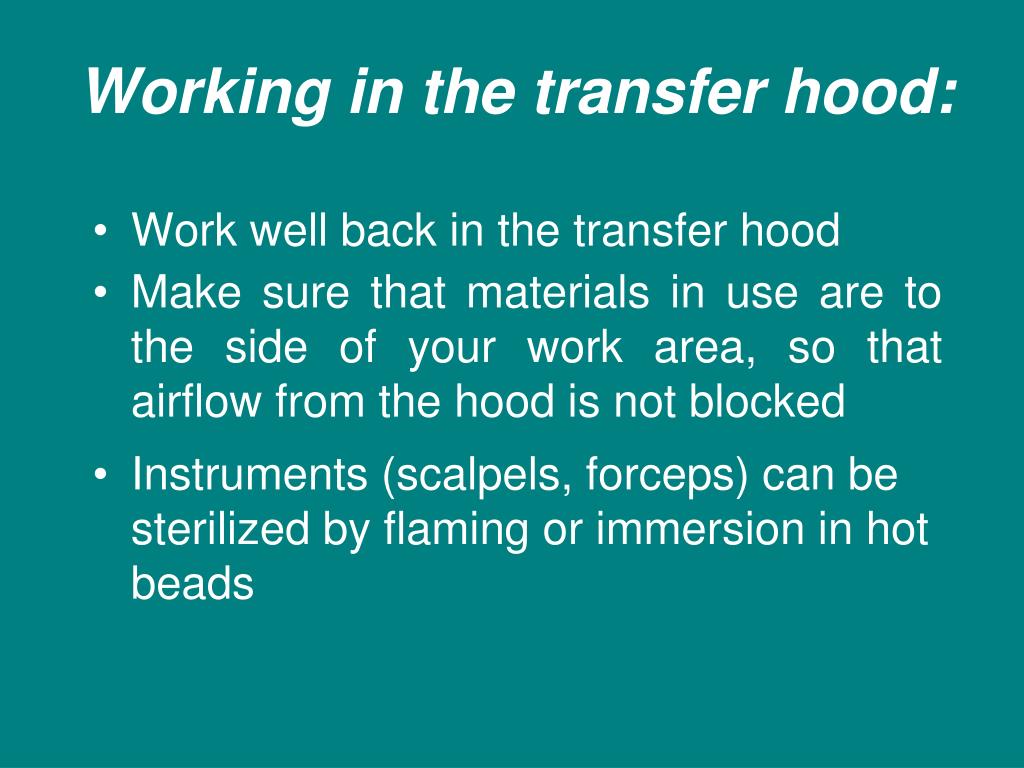 Working in the transfer hood:

• Work well back in the transfer hood
• Make sure that materials in use are to the side of your work area, so that airflow from the hood is not blocked
• Instruments (scalpels, forceps) can be sterilized by flaming or immersion in hot beads